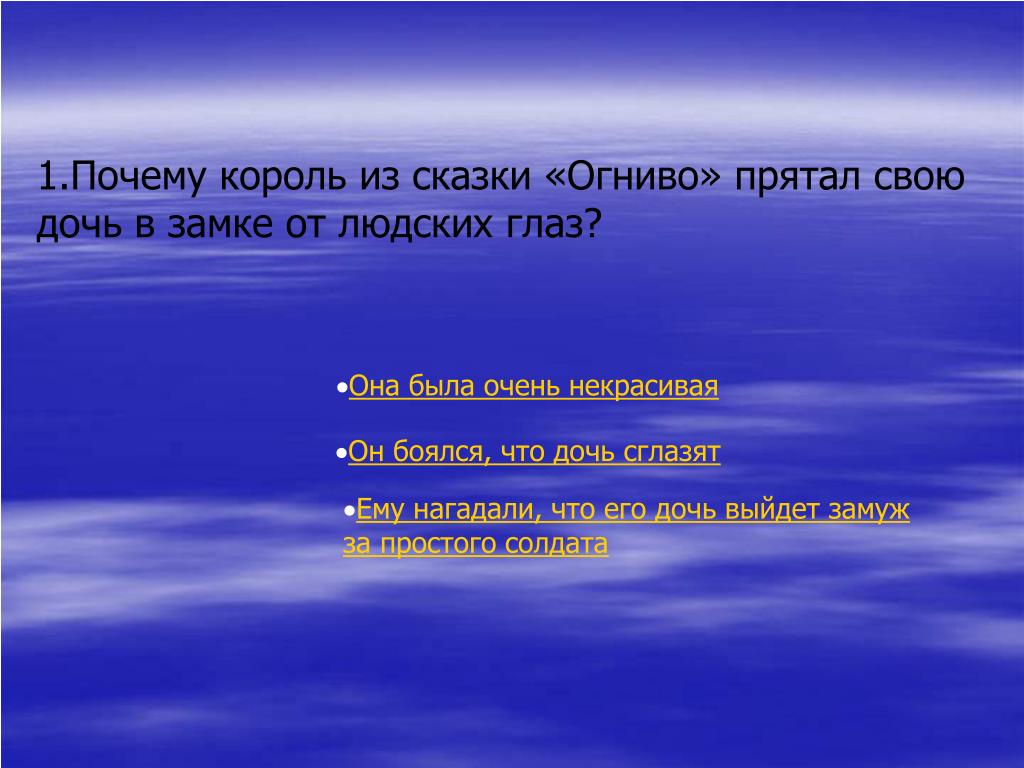 1.Почему король из сказки «Огниво» прятал свою дочь в замке от людских глаз?

•Она была очень некрасивая

•Он боялся, что дочь сглазят

•Ему нагадали, что его дочь выйдет замуж за простого солдата